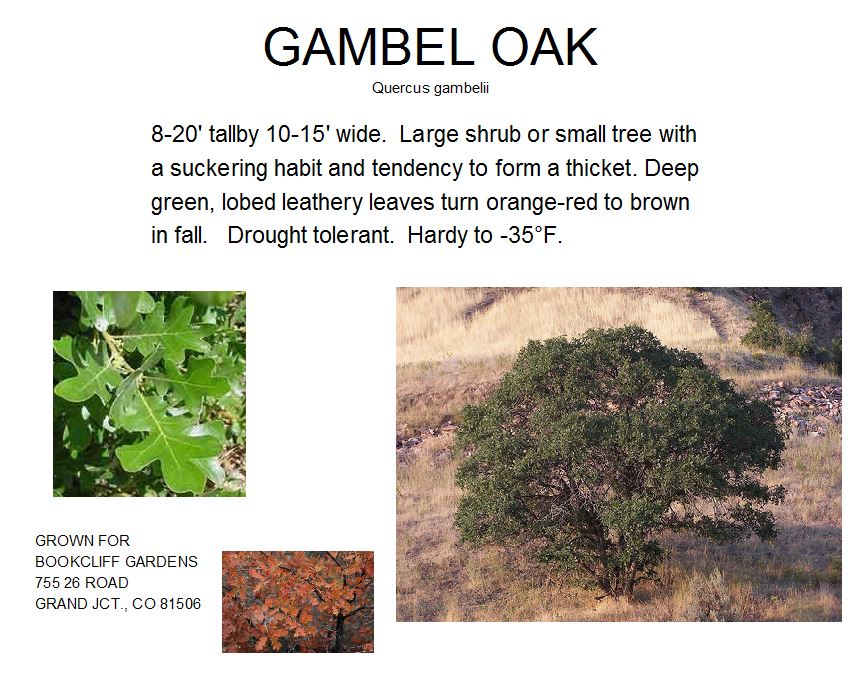 GAMBEL OAK
Quercus gambelii

8-20' tallby 10-15' wide. Large shrub or small tree with a suckering habit and tendency to form a thicket. Deep green, lobed leathery leaves turn orange-red to brown in fall. Drought tolerant. Hardy to -35°F.

GROWN FOR
BOOKCLIFF GARDENS
755 26 ROAD
GRAND JCT., CO 81506